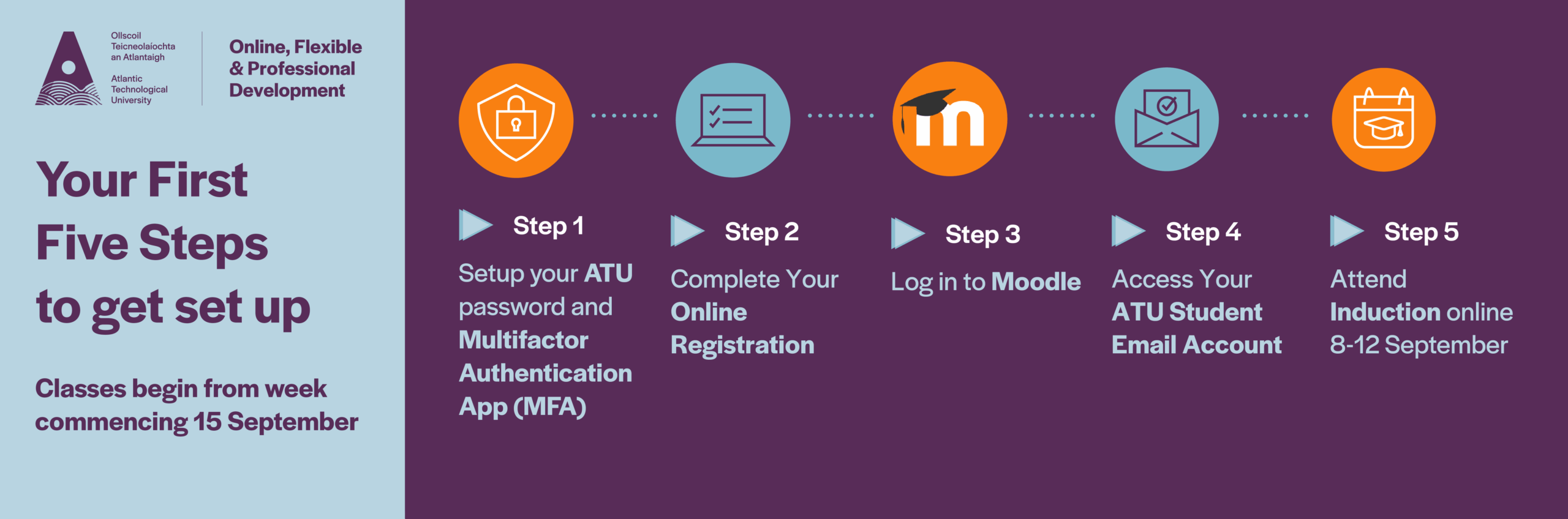 Ollscoil Teicneolaíochta an Atlantaigh

Atlantic Technological University

Online, Flexible & Professional Development

Your First Five Steps to get set up

Classes begin from week commencing 15 September

Step 1

Setup your ATU password and Multifactor Authentication App (MFA)

Step 2

Complete Your Online Registration

Step 3

Log in to Moodle

Step 4

Access Your ATU Student Email Account

Step 5

Attend Induction online 8-12 September